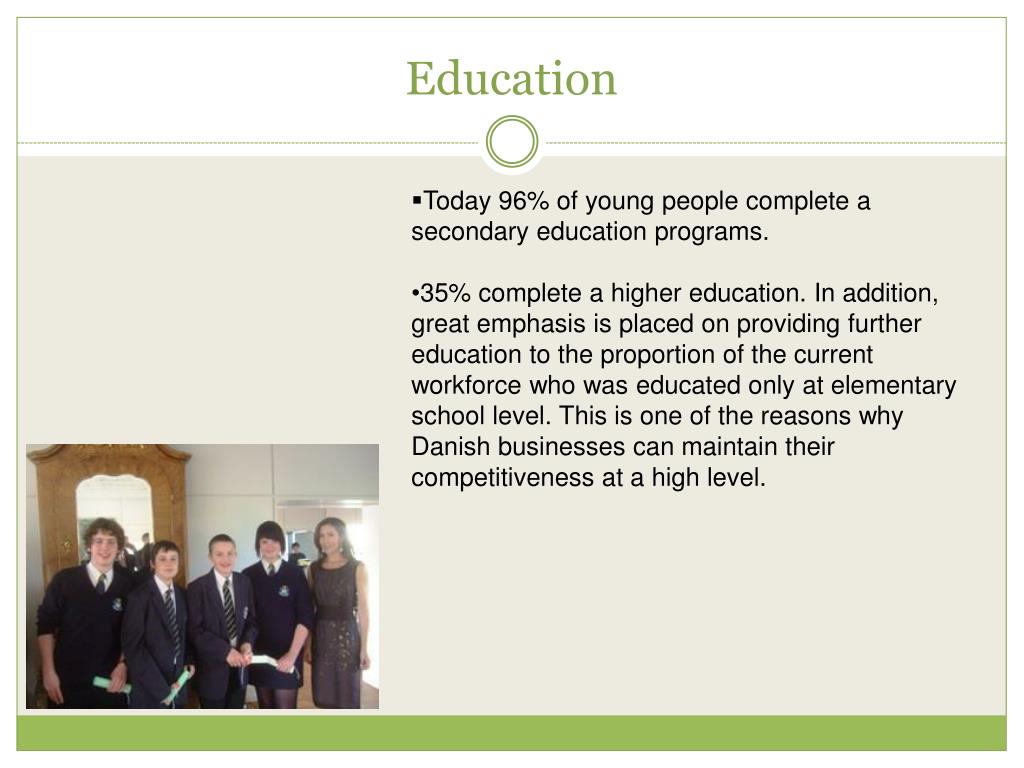 Education

▪Today 96% of young people complete a secondary education programs.

•35% complete a higher education. In addition, great emphasis is placed on providing further education to the proportion of the current workforce who was educated only at elementary school level. This is one of the reasons why Danish businesses can maintain their competitiveness at a high level.